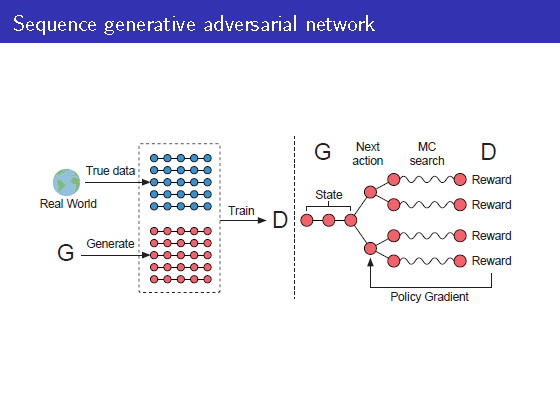 Sequence generative adversarial network

True data

Real World

G

Generate

Train

D

G

Next action

MC search

D

State

Reward

Reward

Reward

Reward

Policy Gradient